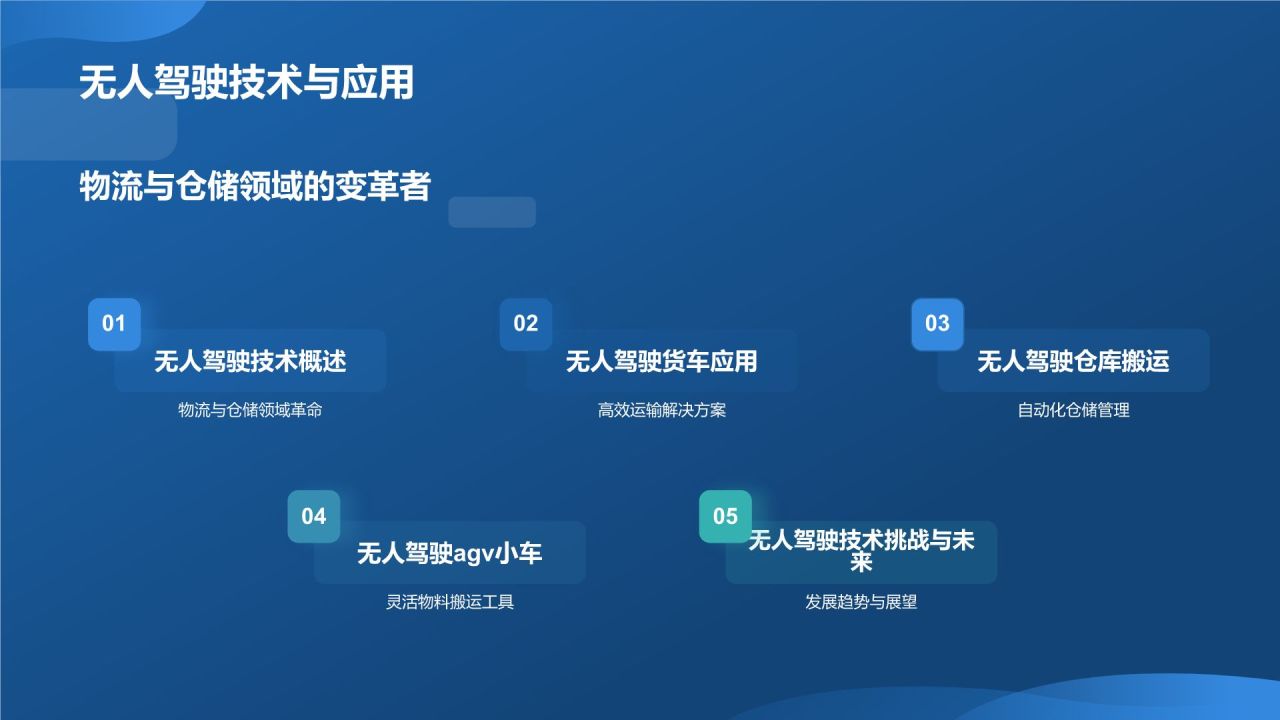 无人驾驶技术与应用

物流与仓储领域的变革者

01
无人驾驶技术概述
物流与仓储领域革命

02
无人驾驶货车应用
高效运输解决方案

03
无人驾驶仓库搬运
自动化仓储管理

04
无人驾驶agv小车
灵活物料搬运工具

05
无人驾驶技术挑战与未来
发展趋势与展望